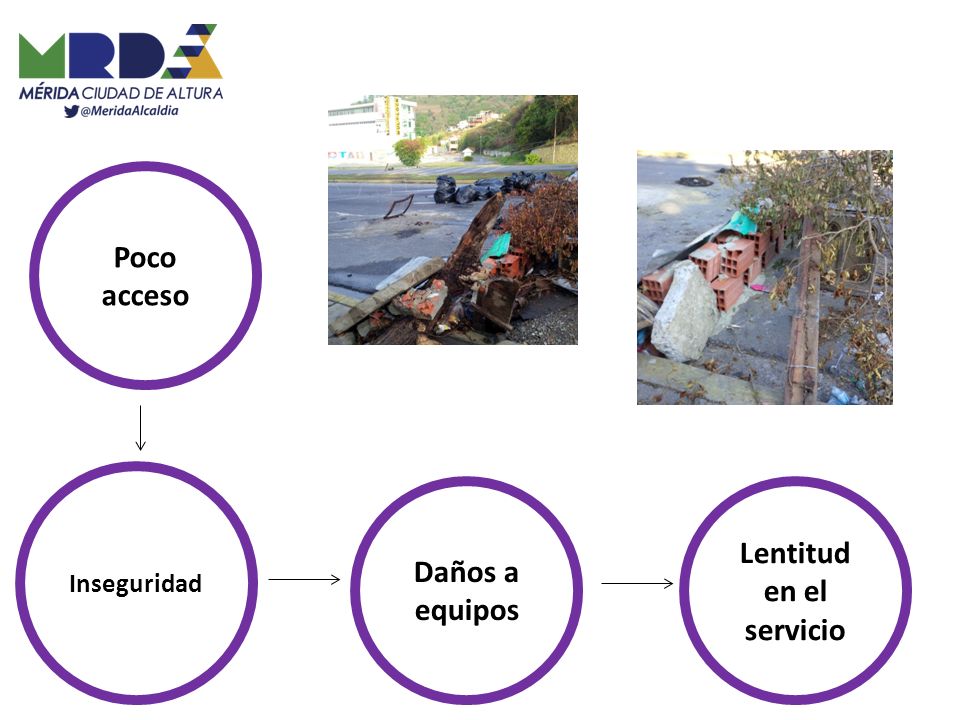 MRDA
MÉRIDA CIUDAD DE ALTURA
@MeridaAlcaldia

Poco acceso

Inseguridad

Daños a equipos

Lentitud en el servicio